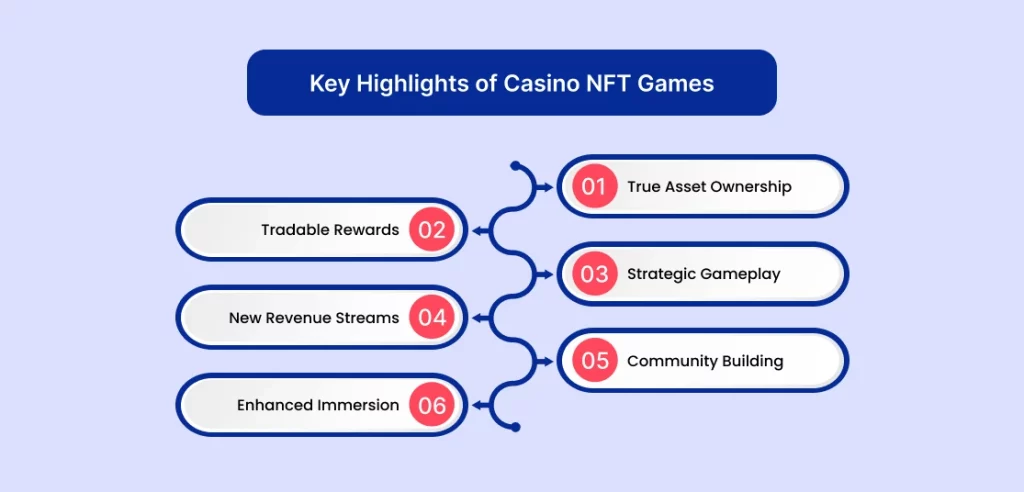 Key Highlights of Casino NFT Games

01 True Asset Ownership

Tradable Rewards 02

03 Strategic Gameplay

New Revenue Streams 04

05 Community Building

Enhanced Immersion 06